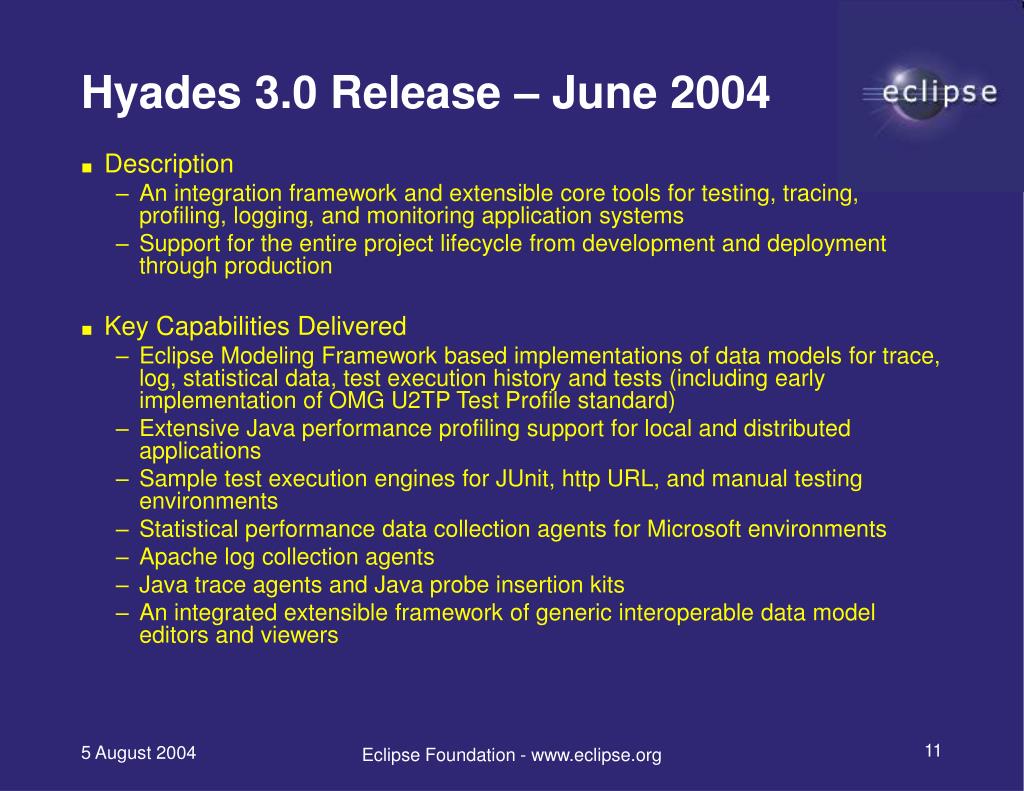 Hyades 3.0 Release – June 2004

eclipse

■ Description
– An integration framework and extensible core tools for testing, tracing, profiling, logging, and monitoring application systems
– Support for the entire project lifecycle from development and deployment through production

■ Key Capabilities Delivered
– Eclipse Modeling Framework based implementations of data models for trace, log, statistical data, test execution history and tests (including early implementation of OMG U2TP Test Profile standard)
– Extensive Java performance profiling support for local and distributed applications
– Sample test execution engines for JUnit, http URL, and manual testing environments
– Statistical performance data collection agents for Microsoft environments
– Apache log collection agents
– Java trace agents and Java probe insertion kits
– An integrated extensible framework of generic interoperable data model editors and viewers

5 August 2004

Eclipse Foundation - www.eclipse.org

11